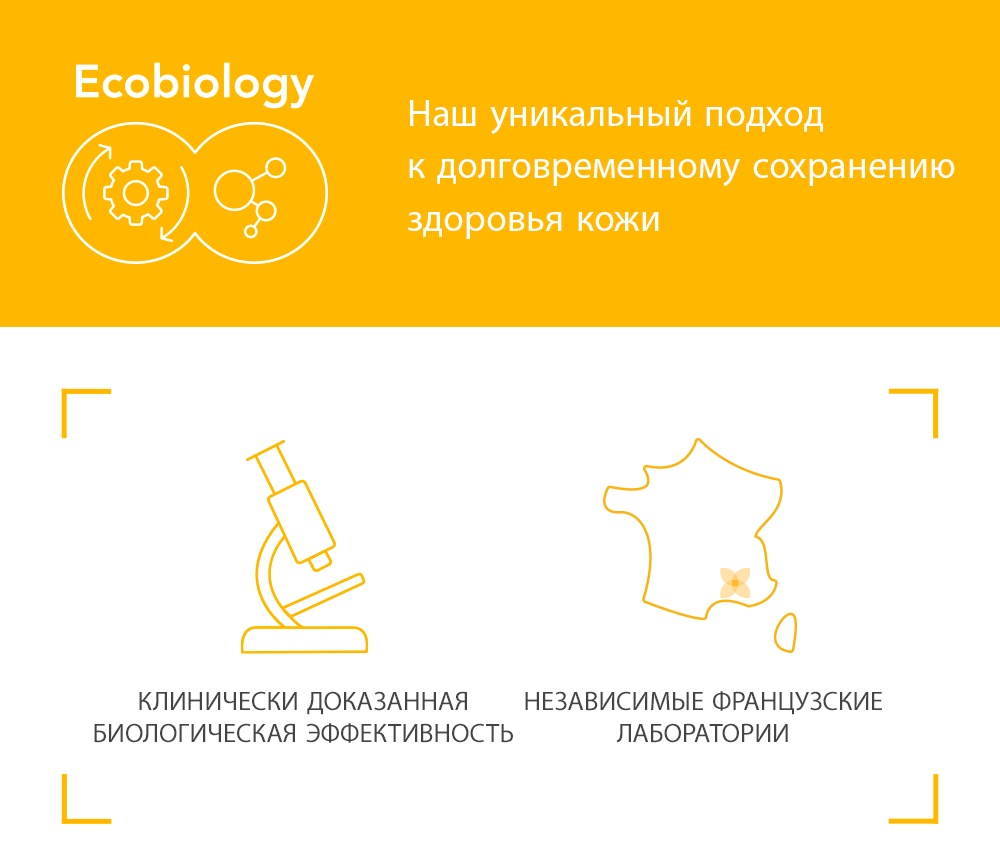 Ecobiology

Наш уникальный подход к долговременному сохранению здоровья кожи

КЛИНИЧЕСКИ ДОКАЗАННАЯ БИОЛОГИЧЕСКАЯ ЭФФЕКТИВНОСТЬ

НЕЗАВИСИМЫЕ ФРАНЦУЗСКИЕ ЛАБОРАТОРИИ